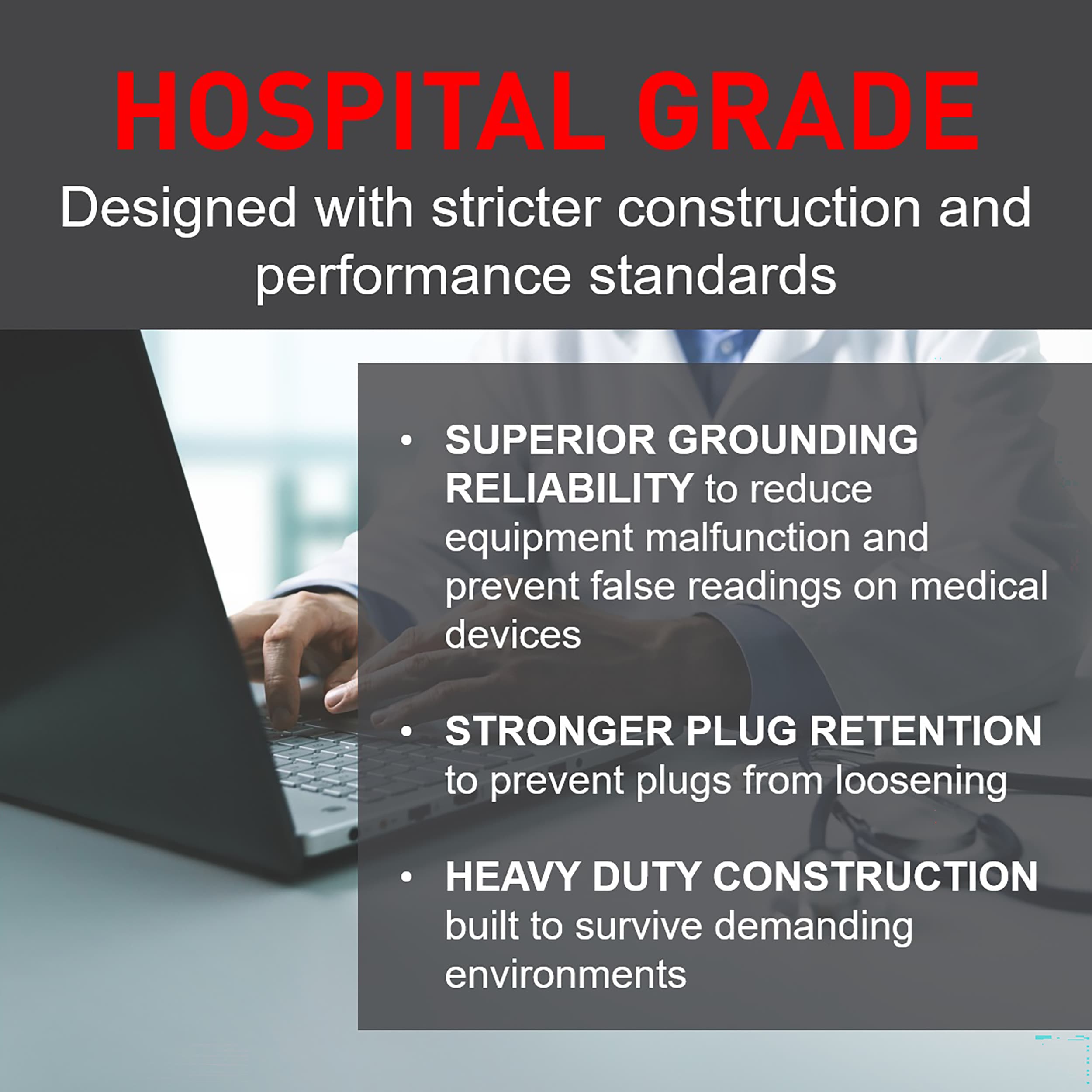 HOSPITAL GRADE

Designed with stricter construction and performance standards

• SUPERIOR GROUNDING RELIABILITY to reduce equipment malfunction and prevent false readings on medical devices

• STRONGER PLUG RETENTION to prevent plugs from loosening

• HEAVY DUTY CONSTRUCTION built to survive demanding environments